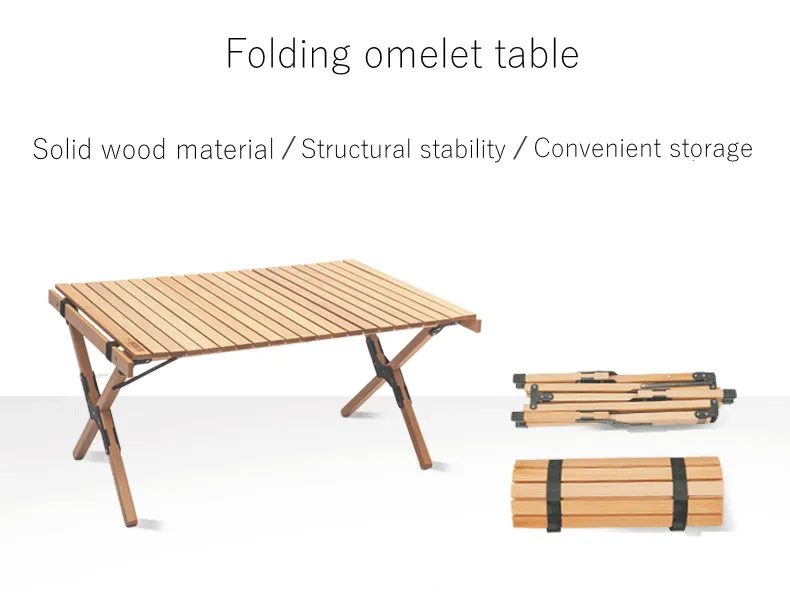 Folding omelet table

Solid wood material / Structural stability / Convenient storage